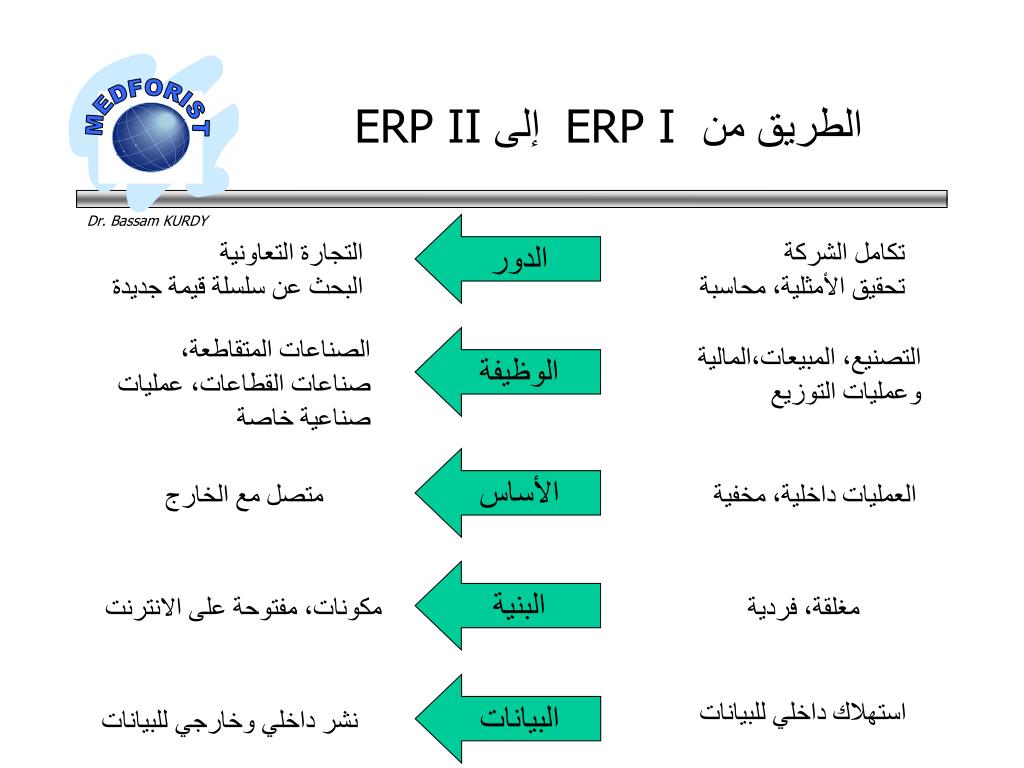 MEDFORIST

الطريق من ERP I إلى ERP II

Dr. Bassam KURDY

تكامل الشركة
تحقيق الأمثلية، محاسبة

الدور

التجارة التعاونية
البحث عن سلسلة قيمة جديدة

التصنيع، المبيعات،المالية
وعمليات التوزيع

الوظيفة

الصناعات المتقاطعة،
صناعات القطاعات، عمليات
صناعية خاصة

العمليات داخلية، مخفية

الأساس

متصل مع الخارج

مغلقة، فردية

البنية

مكونات، مفتوحة على الانترنت

استهلاك داخلي للبيانات

البيانات

نشر داخلي وخارجي للبيانات